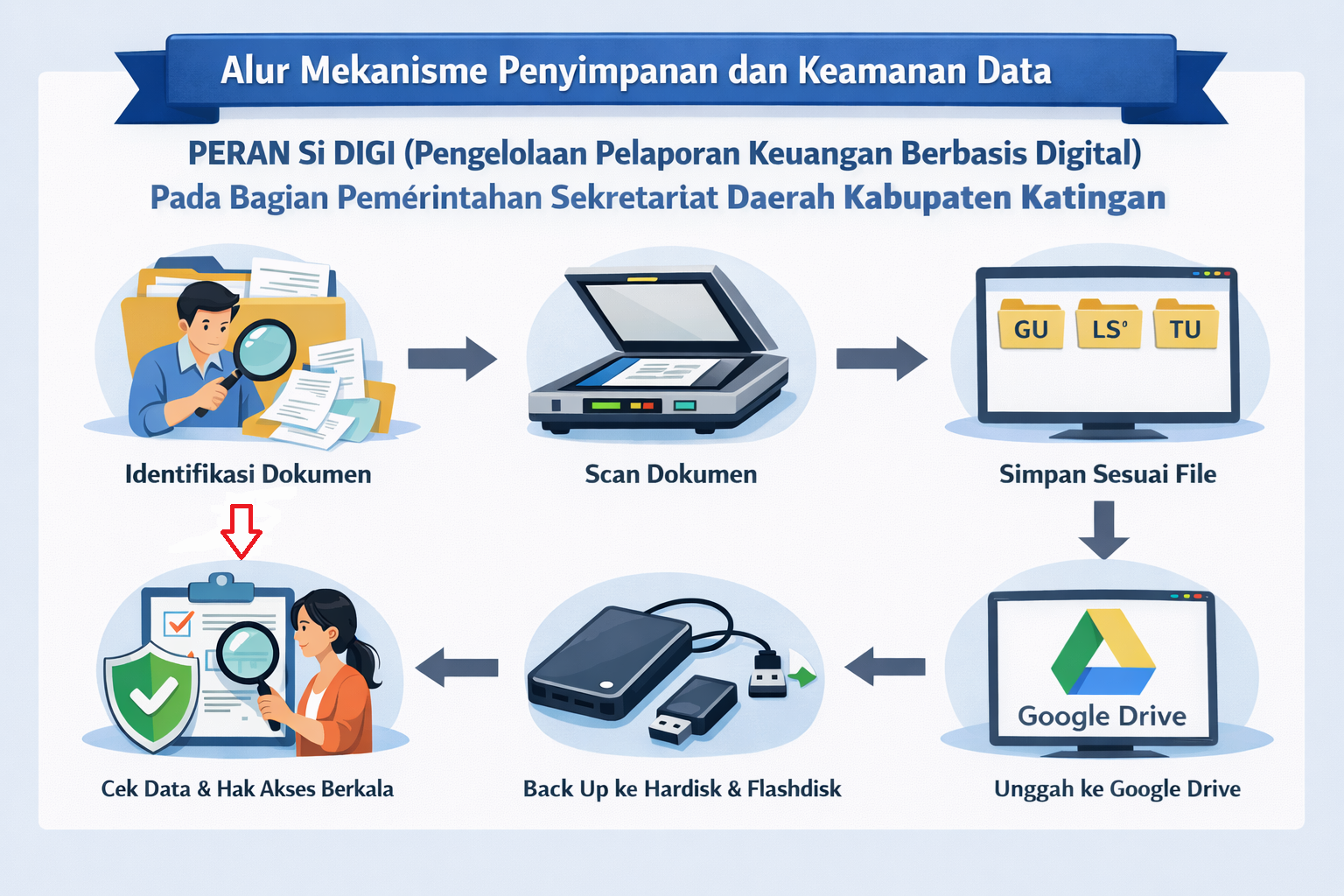 Alur Mekanisme Penyimpanan dan Keamanan Data

PERAN Si DIGI (Pengelolaan Pelaporan Keuangan Berbasis Digital)
Pada Bagian Pemérintahan Sekretariat Daerah Kabupaten Katingan

Identifikasi Dokumen

Scan Dokumen

GU LS° TU

Simpan Sesuai File

Google Drive

Unggah ke Google Drive

Back Up ke Hardisk & Flashdisk

Cek Data & Hak Akses Berkala